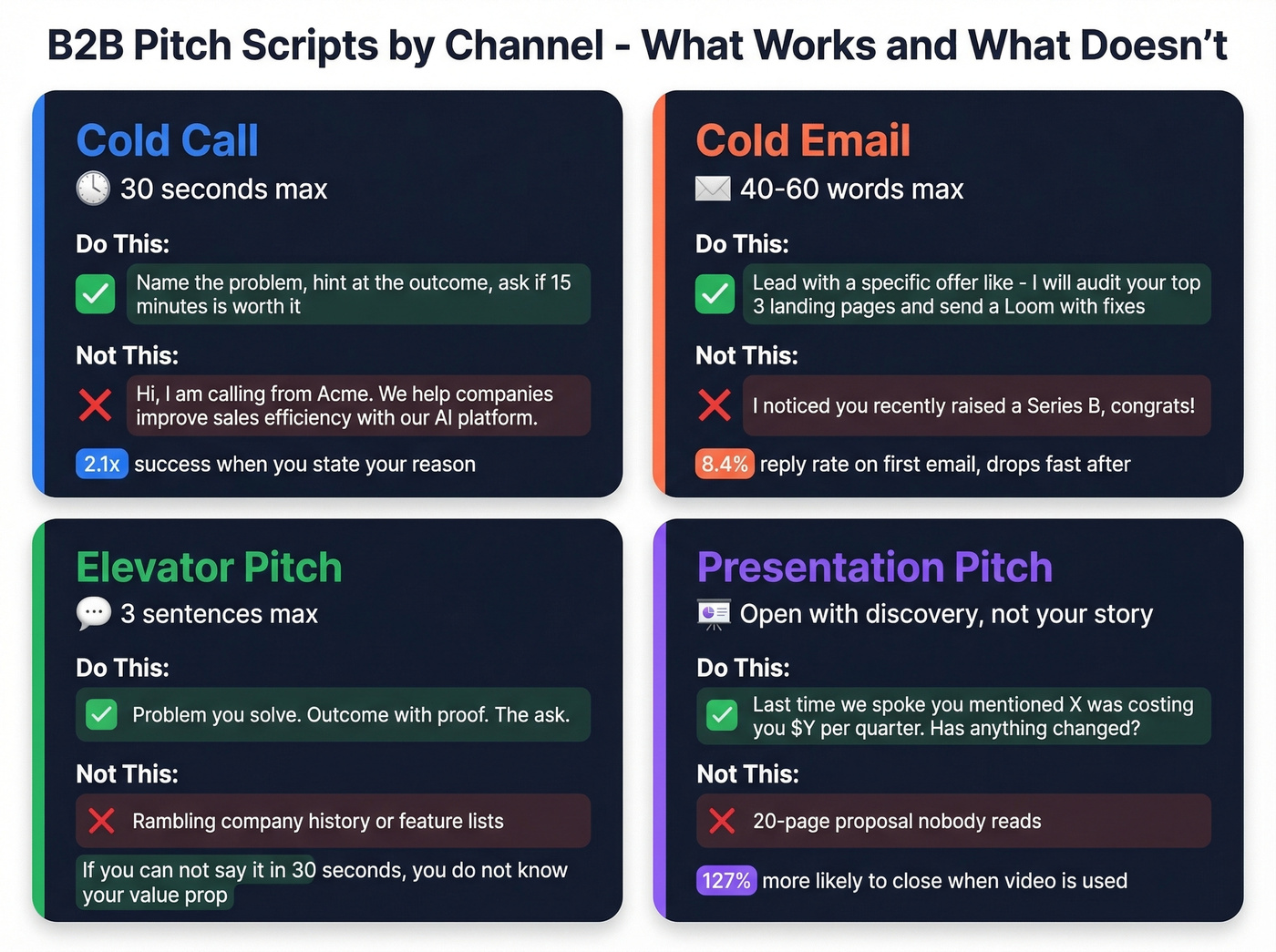 B2B Pitch Scripts by Channel - What Works and What Doesn't

Cold Call
30 seconds max

Do This:
Name the problem, hint at the outcome, ask if 15 minutes is worth it

Not This:
Hi, I am calling from Acme. We help companies improve sales efficiency with our AI platform.

2.1x success when you state your reason

Cold Email
40-60 words max

Do This:
Lead with a specific offer like - I will audit your top 3 landing pages and send a Loom with fixes

Not This:
I noticed you recently raised a Series B, congrats!

8.4% reply rate on first email, drops fast after

Elevator Pitch
3 sentences max

Do This:
Problem you solve. Outcome with proof. The ask.

Not This:
Rambling company history or feature lists

If you can not say it in 30 seconds, you do not know your value prop

Presentation Pitch
Open with discovery, not your story

Do This:
Last time we spoke you mentioned X was costing you $Y per quarter. Has anything changed?

Not This:
20-page proposal nobody reads

127% more likely to close when video is used